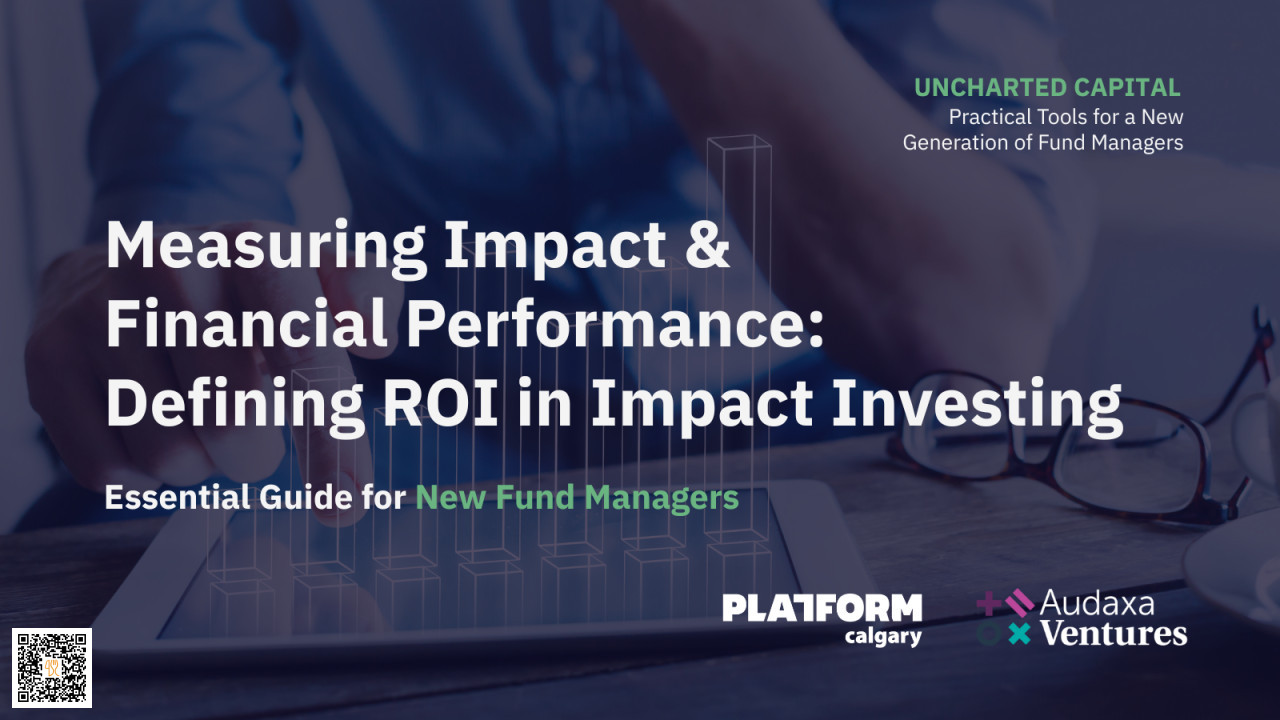 UNCHARTED CAPITAL
Practical Tools for a New Generation of Fund Managers

Measuring Impact & Financial Performance: Defining ROI in Impact Investing

Essential Guide for New Fund Managers

PLATFORM calgary

Audaxa Ventures